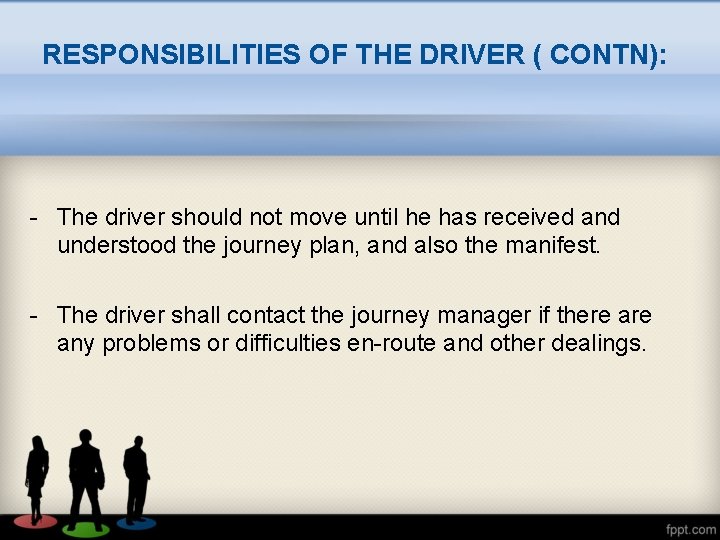 RESPONSIBILITIES OF THE DRIVER ( CONTN):

- The driver should not move until he has received and understood the journey plan, and also the manifest.

- The driver shall contact the journey manager if there are any problems or difficulties en-route and other dealings.

fppt.com